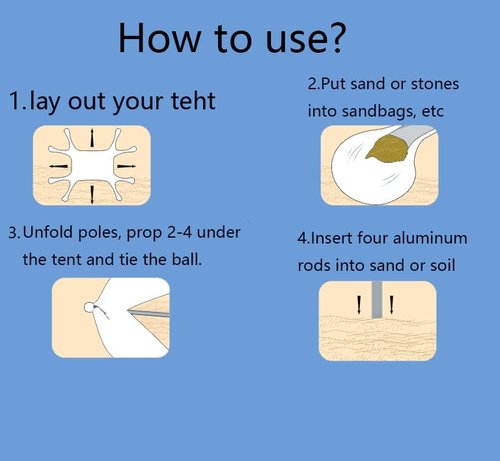 How to use?

1.lay out your teht

2.Put sand or stones into sandbags, etc

3.Unfold poles, prop 2-4 under the tent and tie the ball.

4.Insert four aluminum rods into sand or soil